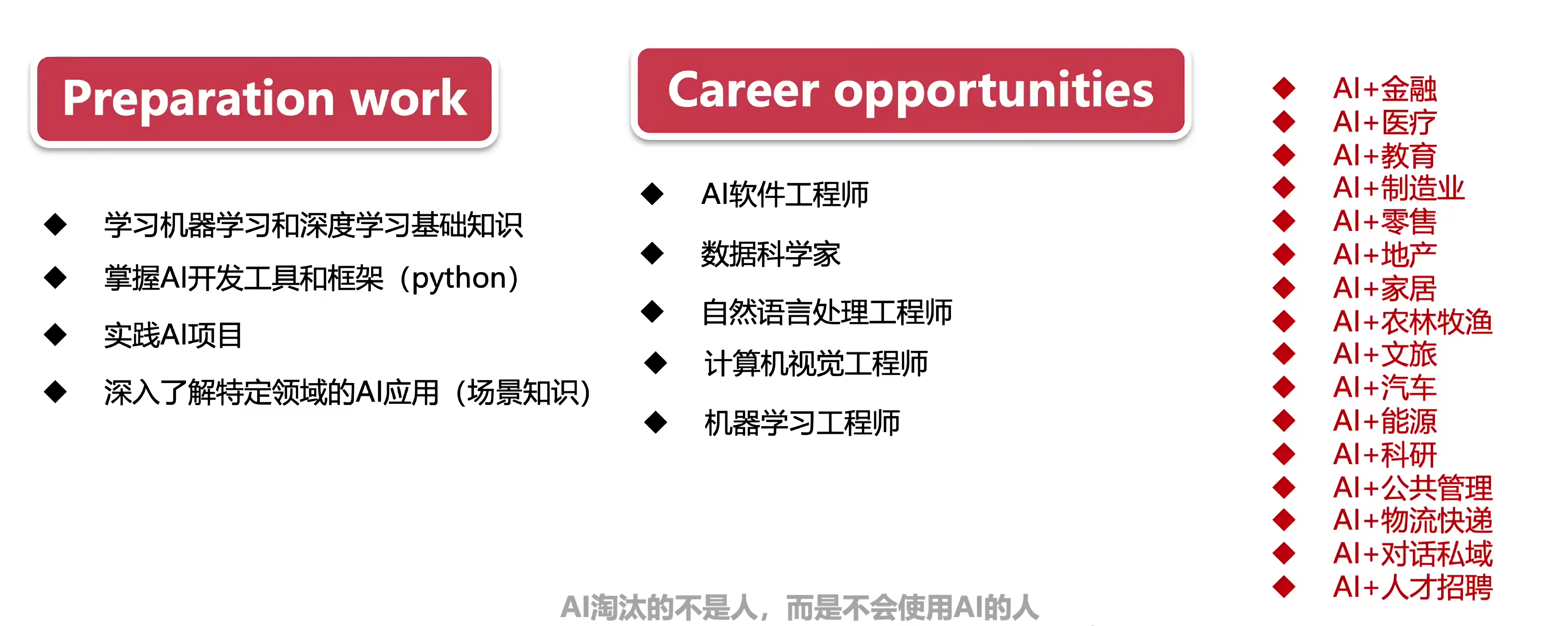 Preparation work

◆ 学习机器学习和深度学习基础知识
◆ 掌握AI开发工具和框架（python）
◆ 实践AI项目
◆ 深入了解特定领域的AI应用（场景知识）

Career opportunities

◆ AI软件工程师
◆ 数据科学家
◆ 自然语言处理工程师
◆ 计算机视觉工程师
◆ 机器学习工程师

◆ AI+金融
◆ AI+医疗
◆ AI+教育
◆ AI+制造业
◆ AI+零售
◆ AI+地产
◆ AI+家居
◆ AI+农林牧渔
◆ AI+文旅
◆ AI+汽车
◆ AI+能源
◆ AI+科研
◆ AI+公共管理
◆ AI+物流快递
◆ AI+对话私域
◆ AI+人才招聘

AI淘汰的不是人，而是不会使用AI的人